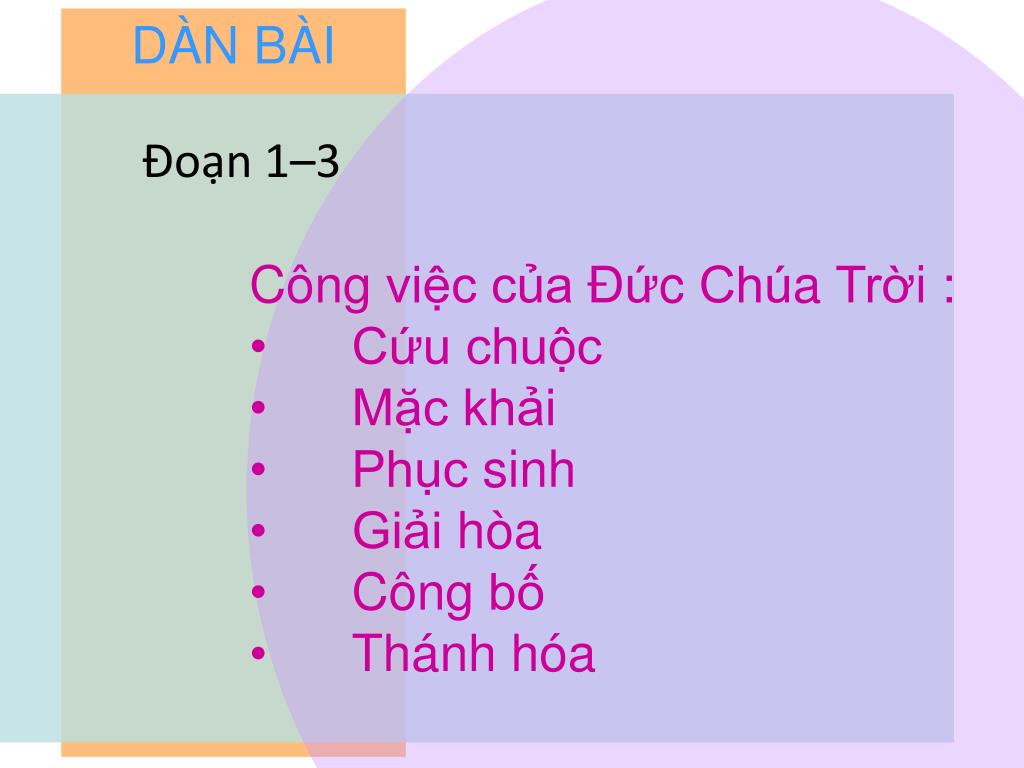 DÀN BÀI

Đoạn 1–3

Công việc của Đức Chúa Trời :
• Cứu chuộc
• Mặc khải
• Phục sinh
• Giải hòa
• Công bố
• Thánh hóa